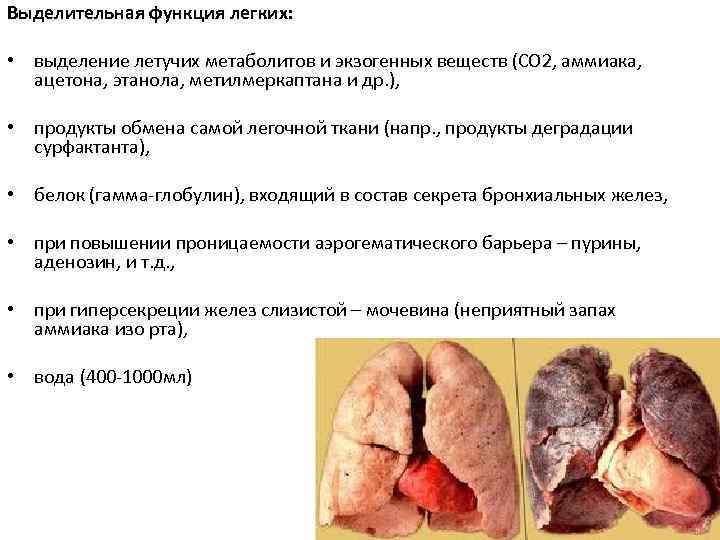 Выделительная функция легких:

• выделение летучих метаболитов и экзогенных веществ (СО2, аммиака, ацетона, этанола, метилмеркаптана и др.),

• продукты обмена самой легочной ткани (напр., продукты деградации сурфактанта),

• белок (гамма-глобулин), входящий в состав секрета бронхиальных желез,

• при повышении проницаемости аэрогематического барьера – пурины, аденозин, и т.д.,

• при гиперсекреции желез слизистой – мочевина (неприятный запах аммиака изо рта),

• вода (400-1000мл)